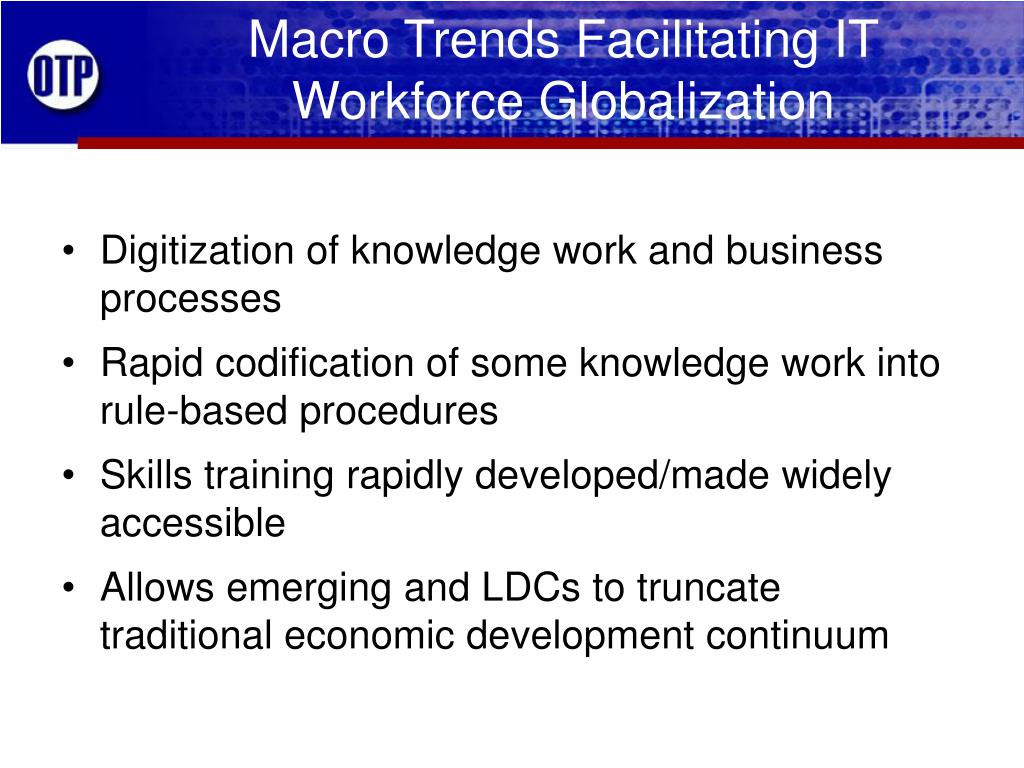 OTP

Macro Trends Facilitating IT Workforce Globalization

• Digitization of knowledge work and business processes
• Rapid codification of some knowledge work into rule-based procedures
• Skills training rapidly developed/made widely accessible
• Allows emerging and LDCs to truncate traditional economic development continuum